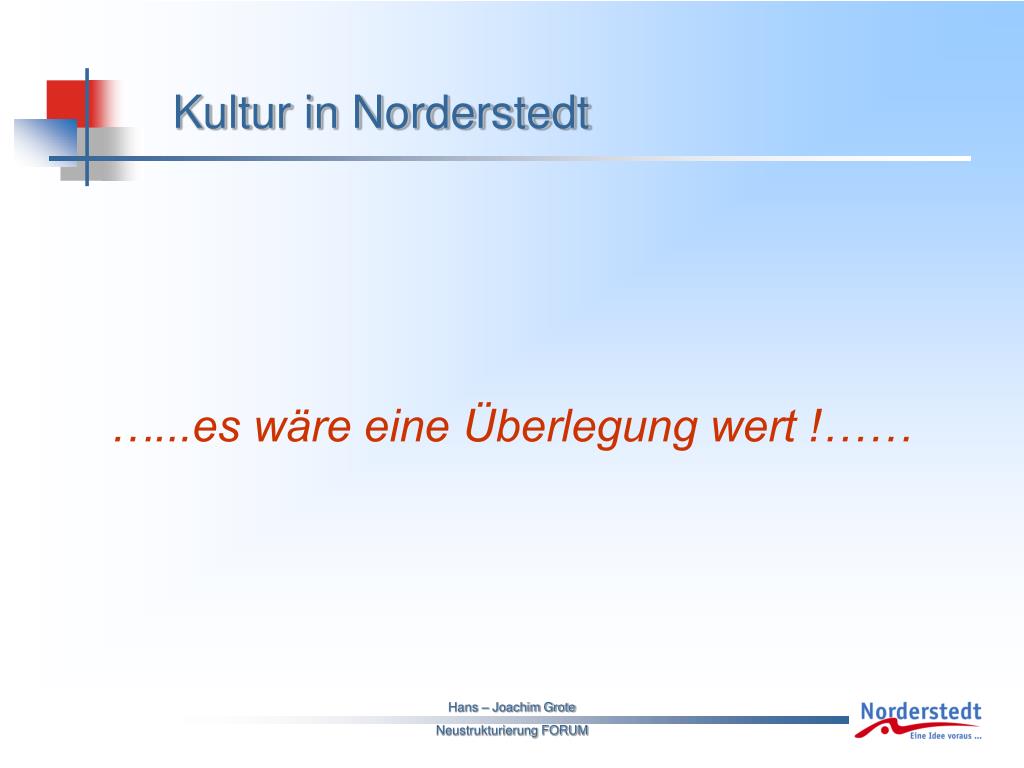 Kultur in Norderstedt

…...es wäre eine Überlegung wert !……

Hans – Joachim Grote

Neustrukturierung FORUM

Norderstedt
Eine Idee voraus ...